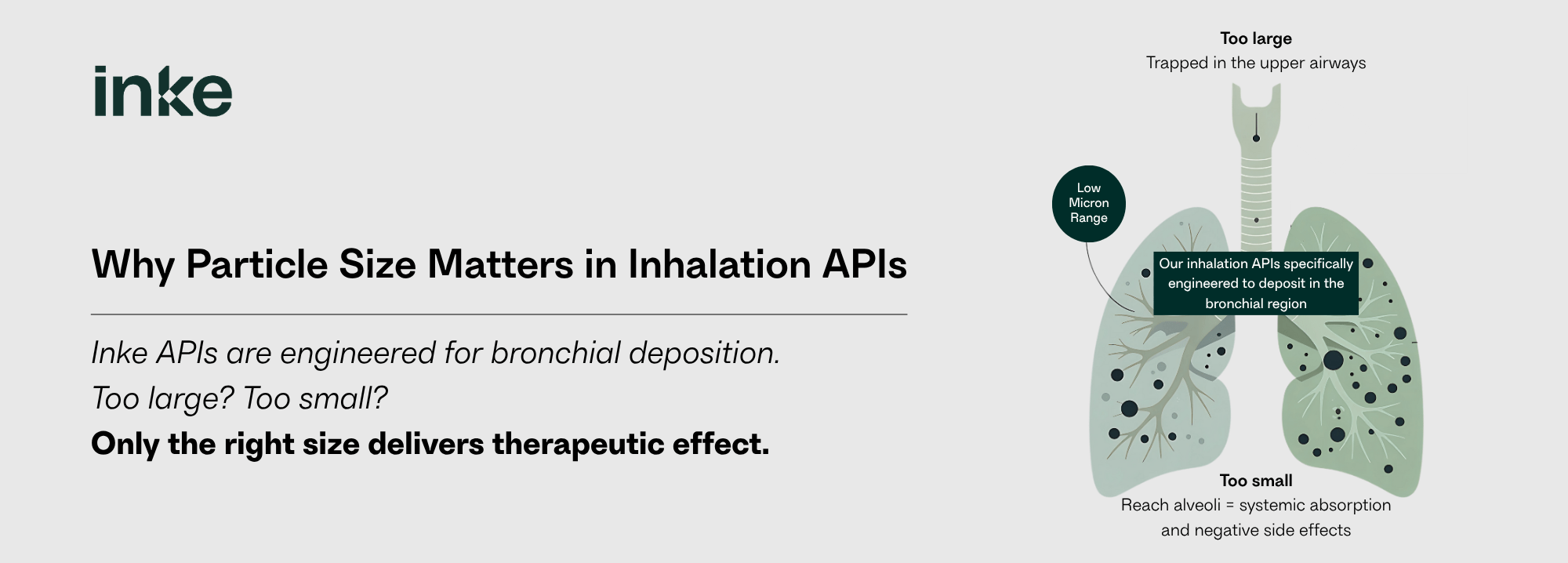 inke

Why Particle Size Matters in Inhalation APIs

Inke APIs are engineered for bronchial deposition.

Too large? Too small?

Only the right size delivers therapeutic effect.

Too large
Trapped in the upper airways

Low Micron Range

Our inhalation APIs specifically engineered to deposit in the bronchial region

Too small
Reach alveoli = systemic absorption and negative side effects